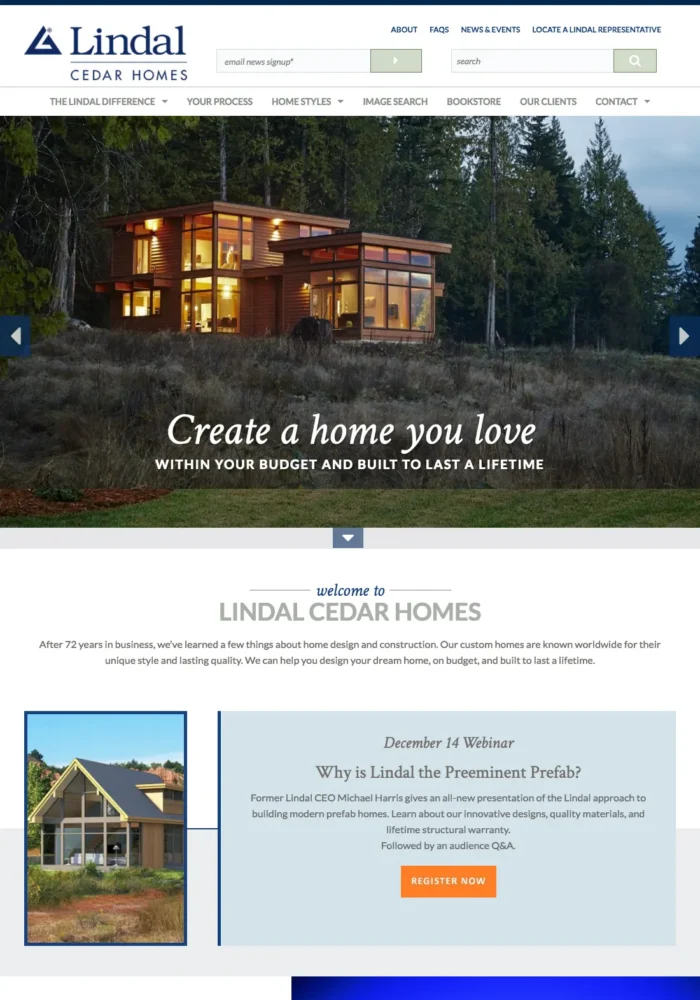 Lindal
CEDAR HOMES

ABOUT FAQS NEWS & EVENTS LOCATE A LINDAL REPRESENTATIVE

email news signup*

search

THE LINDAL DIFFERENCE YOUR PROCESS HOME STYLES IMAGE SEARCH BOOKSTORE OUR CLIENTS CONTACT

Create a home you love
WITHIN YOUR BUDGET AND BUILT TO LAST A LIFETIME

welcome to
LINDAL CEDAR HOMES

After 72 years in business, we've learned a few things about home design and construction. Our custom homes are known worldwide for their unique style and lasting quality. We can help you design your dream home, on budget, and built to last a lifetime.

December 14 Webinar
Why is Lindal the Preeminent Prefab?

Former Lindal CEO Michael Harris gives an all-new presentation of the Lindal approach to building modern prefab homes. Learn about our innovative designs, quality materials, and lifetime structural warranty.
Followed by an audience Q&A.

REGISTER NOW